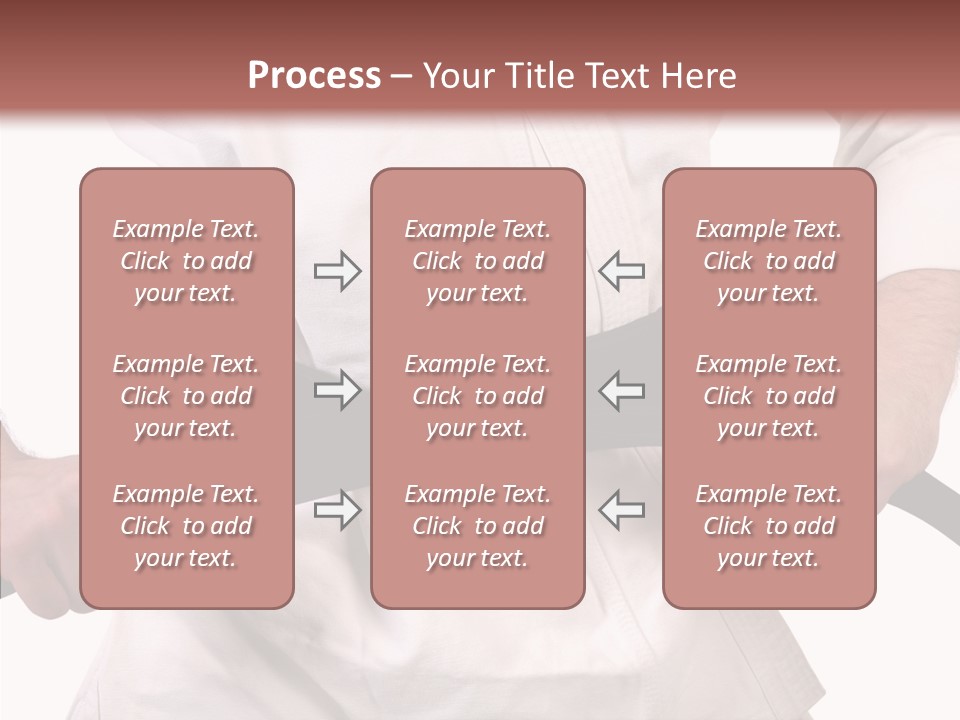 Process – Your Title Text Here

Example Text. Click to add your text.

Example Text. Click to add your text.

Example Text. Click to add your text.

Example Text. Click to add your text.

Example Text. Click to add your text.

Example Text. Click to add your text.

Example Text. Click to add your text.

Example Text. Click to add your text.

Example Text. Click to add your text.